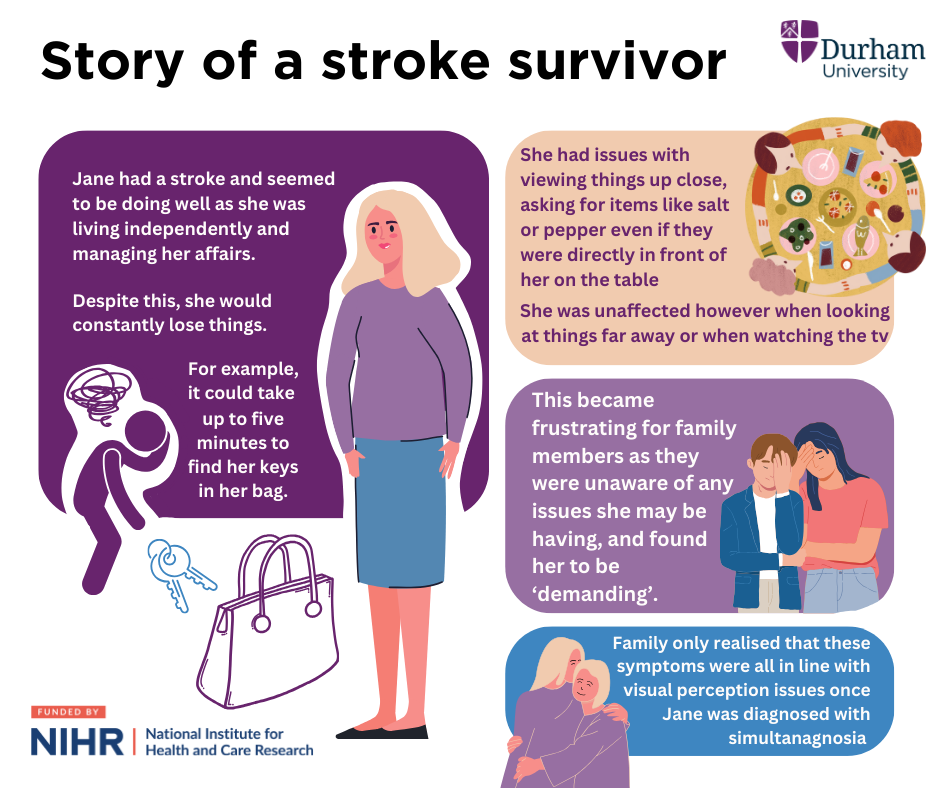 Story of a stroke survivor

Durham University

Jane had a stroke and seemed to be doing well as she was living independently and managing her affairs.

Despite this, she would constantly lose things.

For example, it could take up to five minutes to find her keys in her bag.

She had issues with viewing things up close, asking for items like salt or pepper even if they were directly in front of her on the table

She was unaffected however when looking at things far away or when watching the tv

This became frustrating for family members as they were unaware of any issues she may be having, and found her to be 'demanding'.

Family only realised that these symptoms were all in line with visual perception issues once Jane was diagnosed with simultanagnosia

FUNDED BY
NIHR | National Institute for Health and Care Research